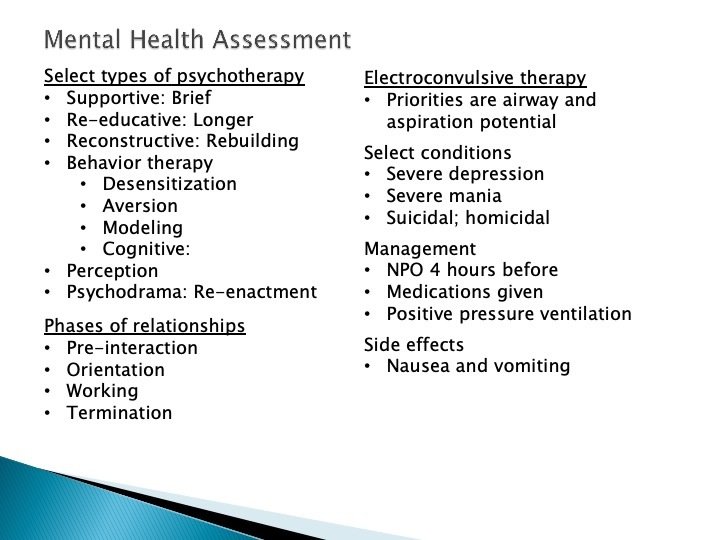 Mental Health Assessment

Select types of psychotherapy
• Supportive: Brief
• Re-educative: Longer
• Reconstructive: Rebuilding
• Behavior therapy
  • Desensitization
  • Aversion
  • Modeling
  • Cognitive:
• Perception
• Psychodrama: Re-enactment

Phases of relationships
• Pre-interaction
• Orientation
• Working
• Termination

Electroconvulsive therapy
• Priorities are airway and aspiration potential

Select conditions
• Severe depression
• Severe mania
• Suicidal; homicidal

Management
• NPO 4 hours before
• Medications given
• Positive pressure ventilation

Side effects
• Nausea and vomiting